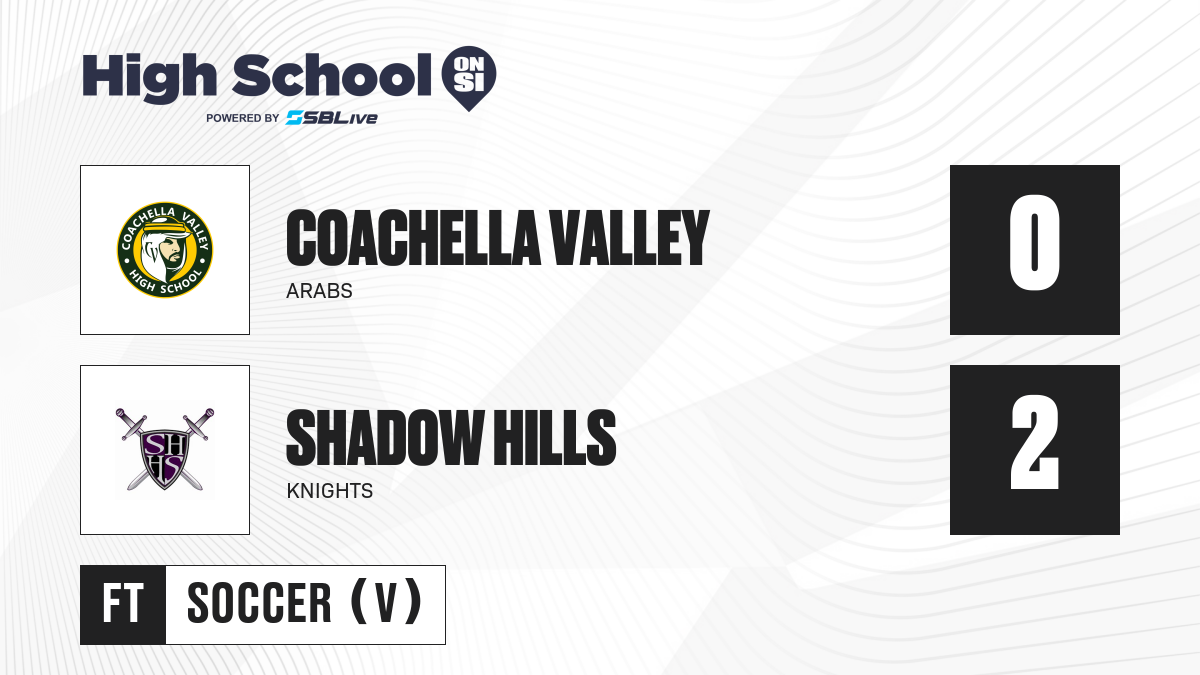 High School ON SI
POWERED BY SBLive

COACHELLA VALLEY HIGH SCHOOL

COACHELLA VALLEY
ARABS

0

SHS

SHADOW HILLS
KNIGHTS

2

FT SOCCER (V)